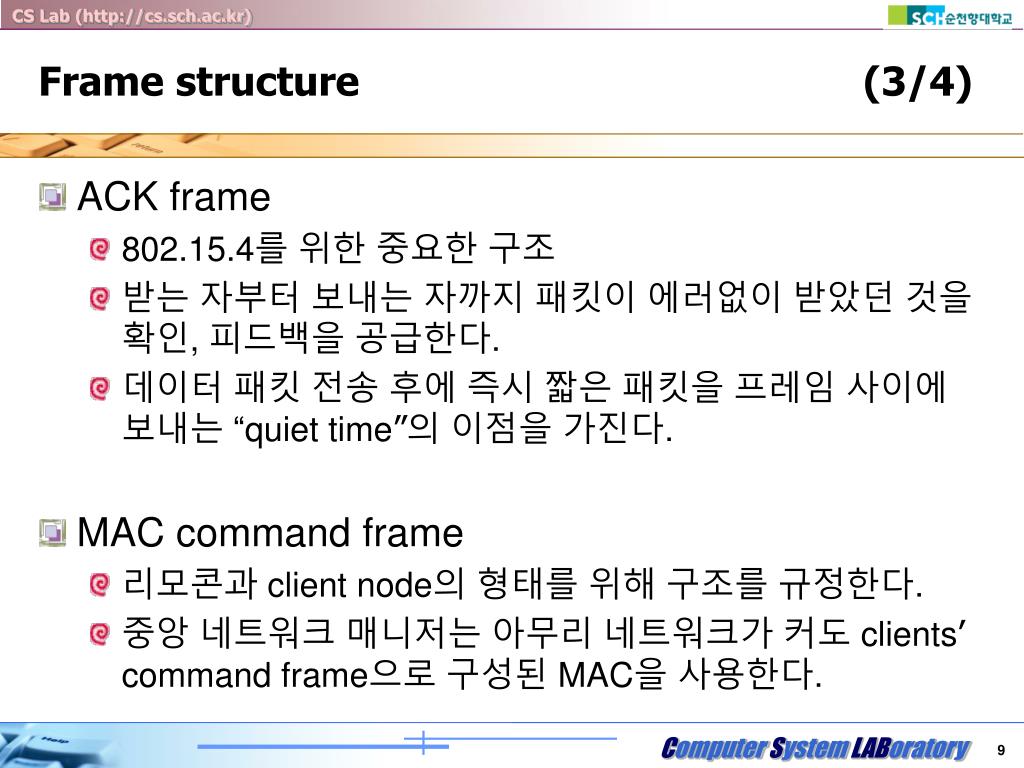 CS Lab (http://cs.sch.ac.kr)

SCH 순천향대학교

Frame structure (3/4)

ACK frame

802.15.4를 위한 중요한 구조

받는 자부터 보내는 자까지 패킷이 에러없이 받았던 것을 확인, 피드백을 공급한다.

데이터 패킷 전송 후에 즉시 짧은 패킷을 프레임 사이에 보내는 “quiet time”의 이점을 가진다.

MAC command frame

리모콘과 client node의 형태를 위해 구조를 규정한다.

중앙 네트워크 매니저는 아무리 네트워크가 커도 clients’ command frame으로 구성된 MAC을 사용한다.

Computer System LABoratory

9